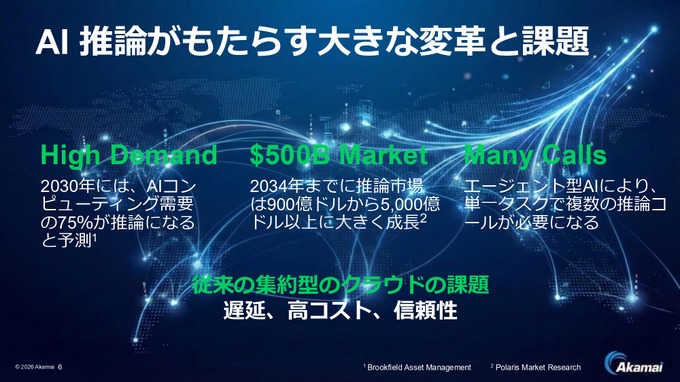 AI 推論がもたらす大きな変革と課題

High Demand

2030年には、AIコンピューティング需要の75%が推論になると予測$^1$

$500B Market

2034年までに推論市場は900億ドルから5,000億ドル以上に大きく成長$^2$

Many Calls

エージェント型AIにより、単一タスクで複数の推論コールが必要になる

従来の集約型のクラウドの課題
遅延、高コスト、信頼性

© 2026 Akamai 6

$^1$ Brookfield Asset Management $^2$ Polaris Market Research

Akamai